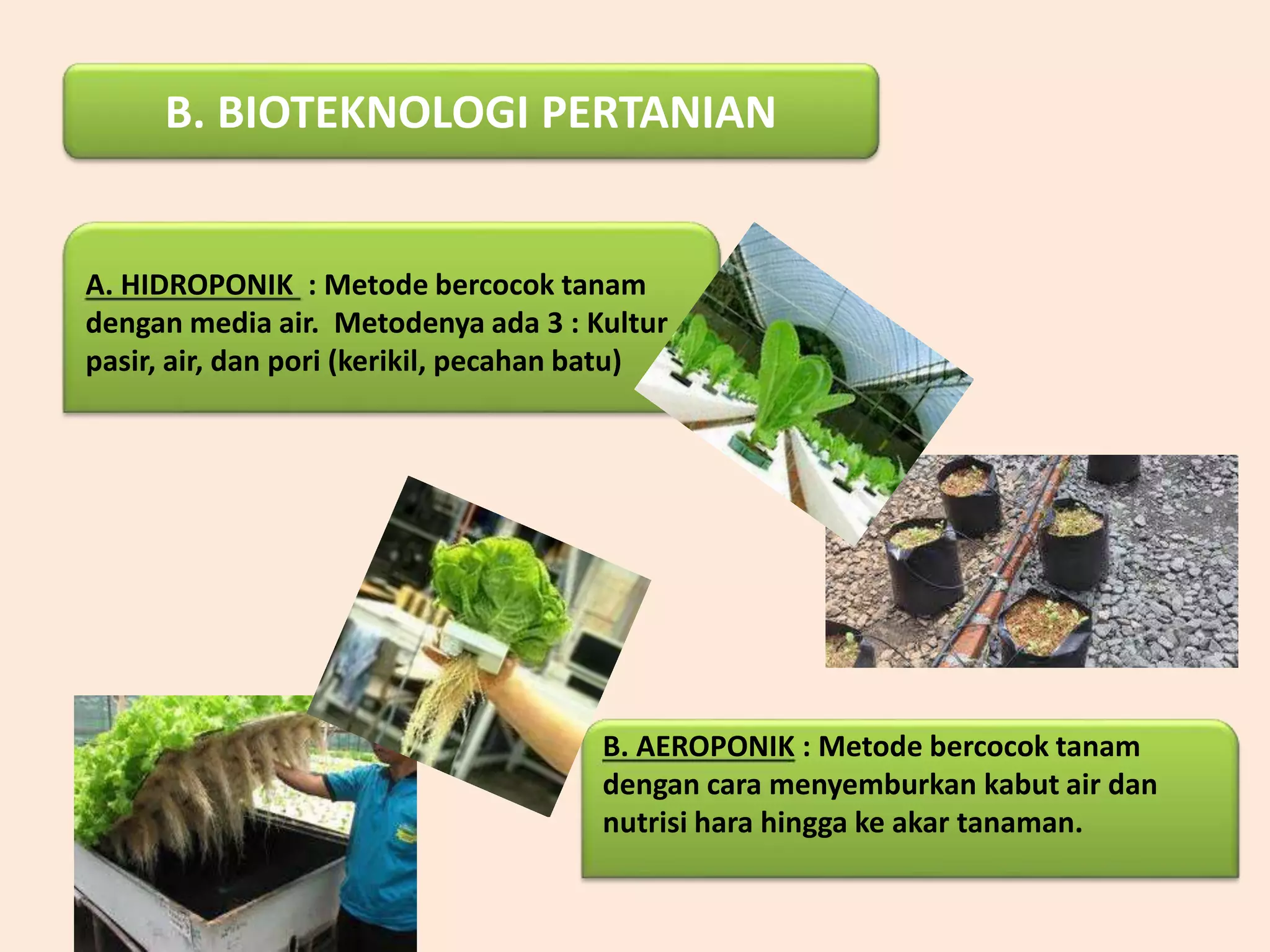 B. BIOTEKNOLOGI PERTANIAN

A. HIDROPONIK : Metode bercocok tanam dengan media air. Metodenya ada 3 : Kultur pasir, air, dan pori (kerikil, pecahan batu)

B. AEROPONIK : Metode bercocok tanam dengan cara menyemburkan kabut air dan nutrisi hara hingga ke akar tanaman.